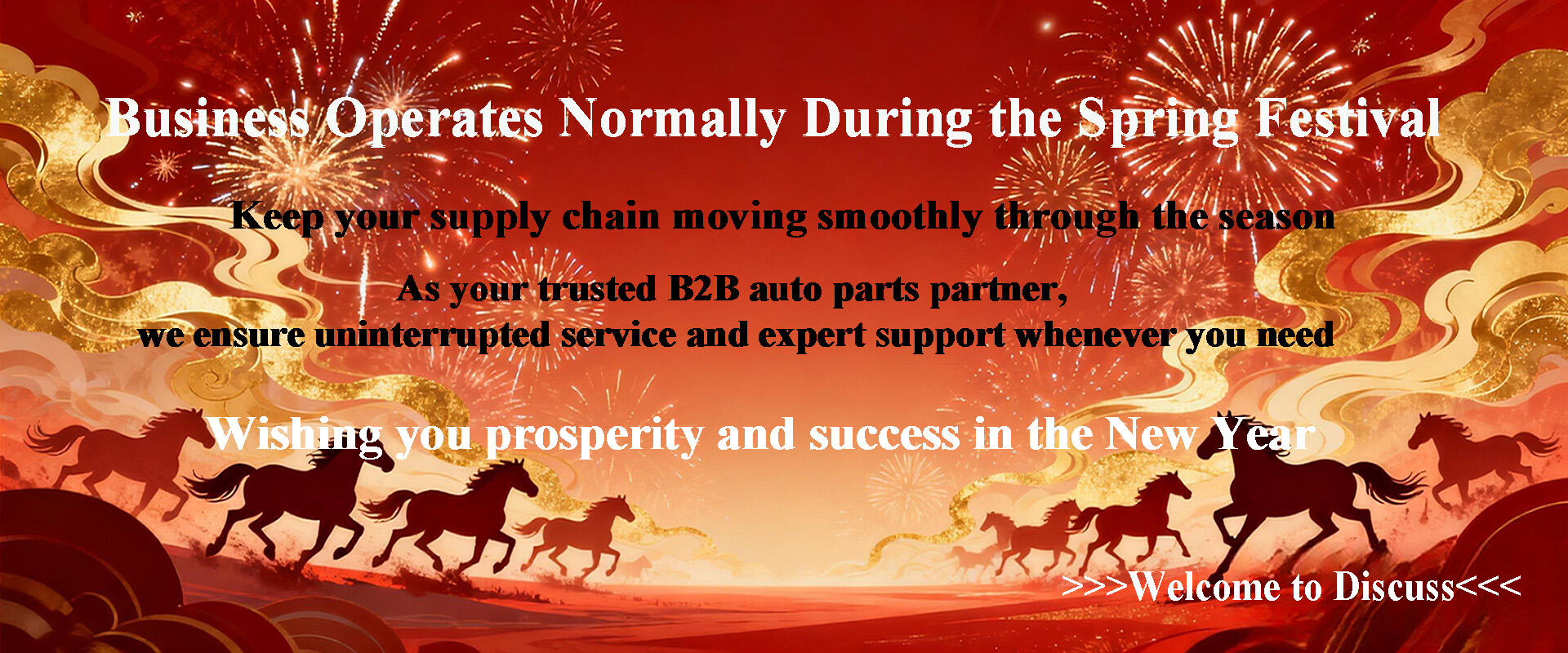 Business Operates Normally During the Spring Festival

Keep your supply chain moving smoothly through the season

As your trusted B2B auto parts partner,
we ensure uninterrupted service and expert support whenever you need

Wishing you prosperity and success in the New Year

>>>Welcome to Discuss<<<